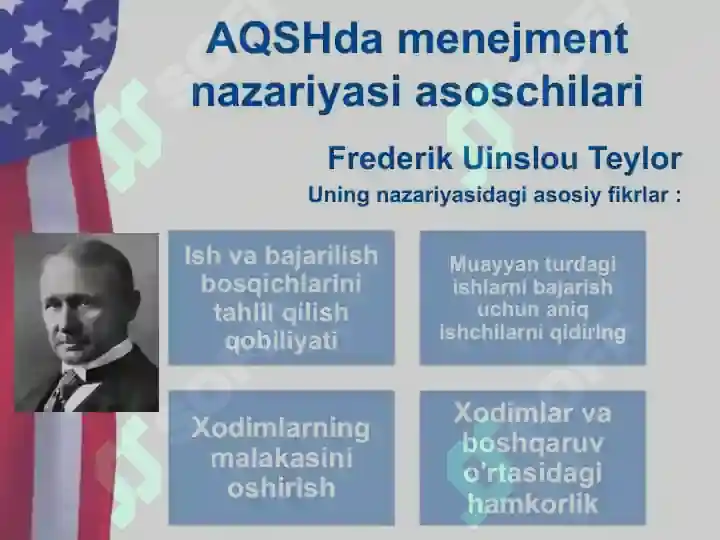 AQSHda menejment nazariyasi asoschilari

Frederik Uinslou Teylor

Uning nazariyasidagi asosiy fikrlar :

Ish va bajarilish bosqichlarini tahlil qilish qobiliyati

Muayyan turdagi ishlarni bajarish uchun aniq ishchilarni qidiring

Xodimlarning malakasini oshirish

Xodimlar va boshqaruv o'rtasidagi hamkorlik